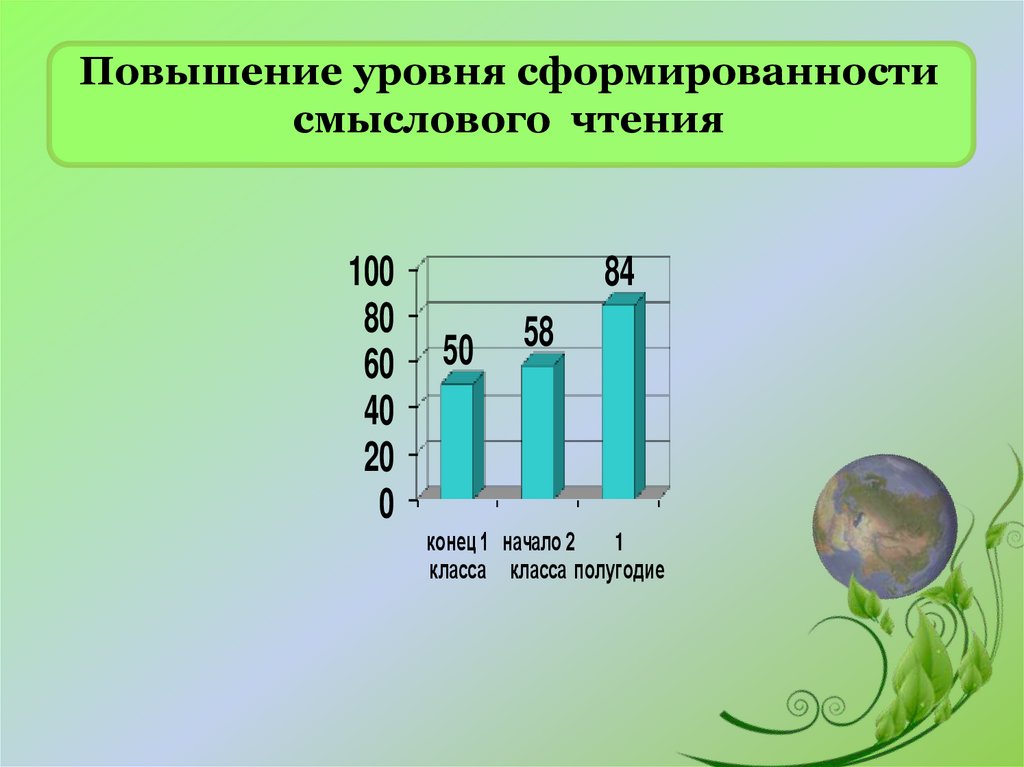 Повышение уровня сформированности смыслового чтения

100
80
60
40
20
0

50
58
84

конец 1 класса
начало 2 класса
1 полугодие